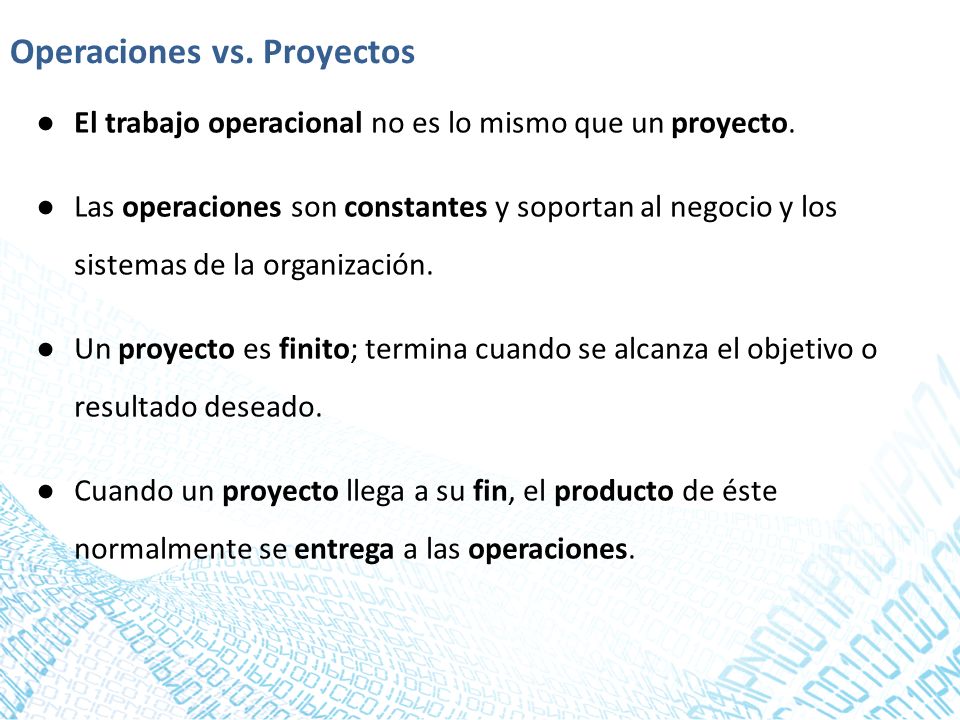 Operaciones vs. Proyectos

● El trabajo operacional no es lo mismo que un proyecto.

● Las operaciones son constantes y soportan al negocio y los sistemas de la organización.

● Un proyecto es finito; termina cuando se alcanza el objetivo o resultado deseado.

● Cuando un proyecto llega a su fin, el producto de éste normalmente se entrega a las operaciones.